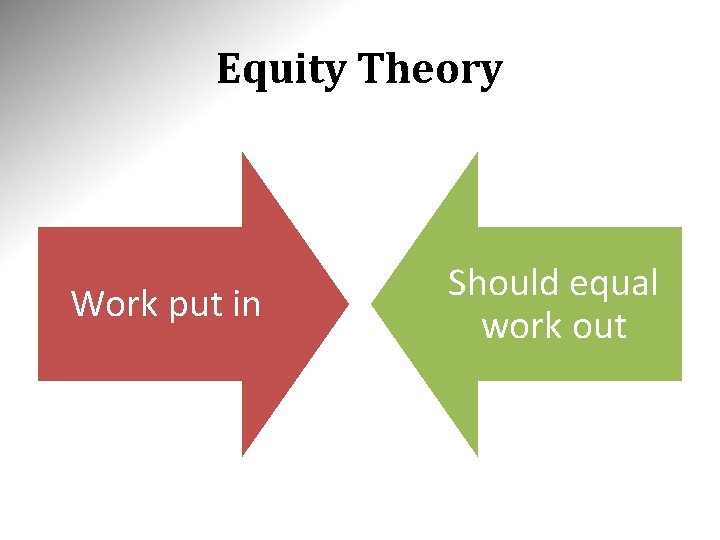 Equity Theory

Work put in

Should equal work out